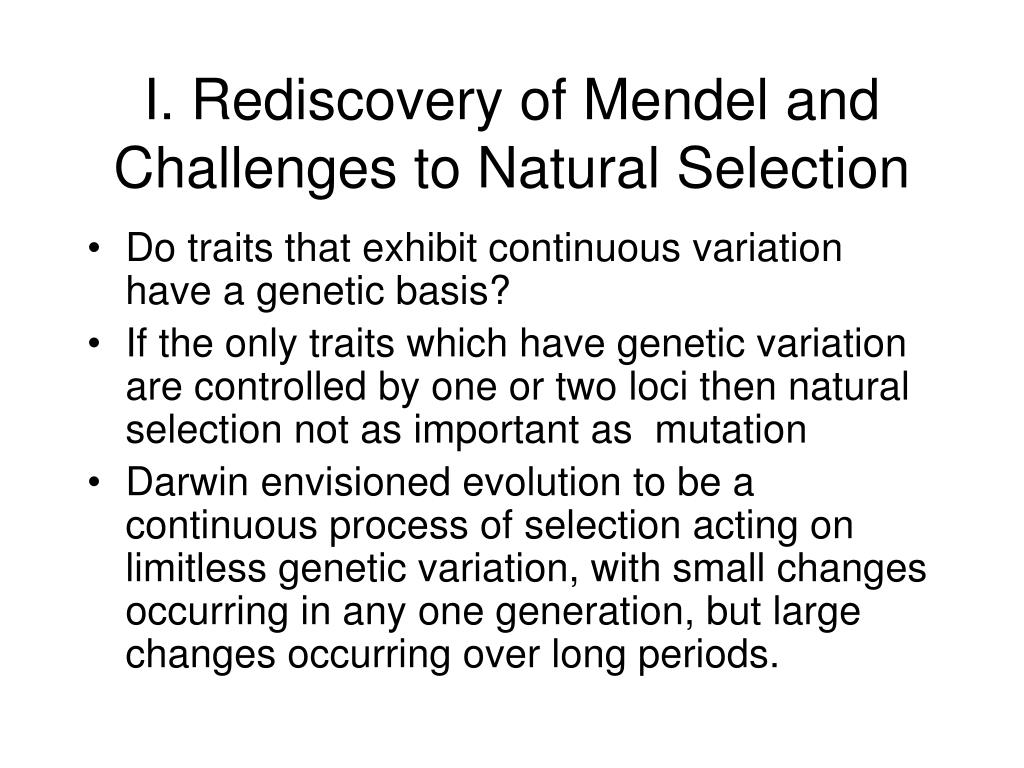 I. Rediscovery of Mendel and Challenges to Natural Selection

• Do traits that exhibit continuous variation have a genetic basis?
• If the only traits which have genetic variation are controlled by one or two loci then natural selection not as important as mutation
• Darwin envisioned evolution to be a continuous process of selection acting on limitless genetic variation, with small changes occurring in any one generation, but large changes occurring over long periods.